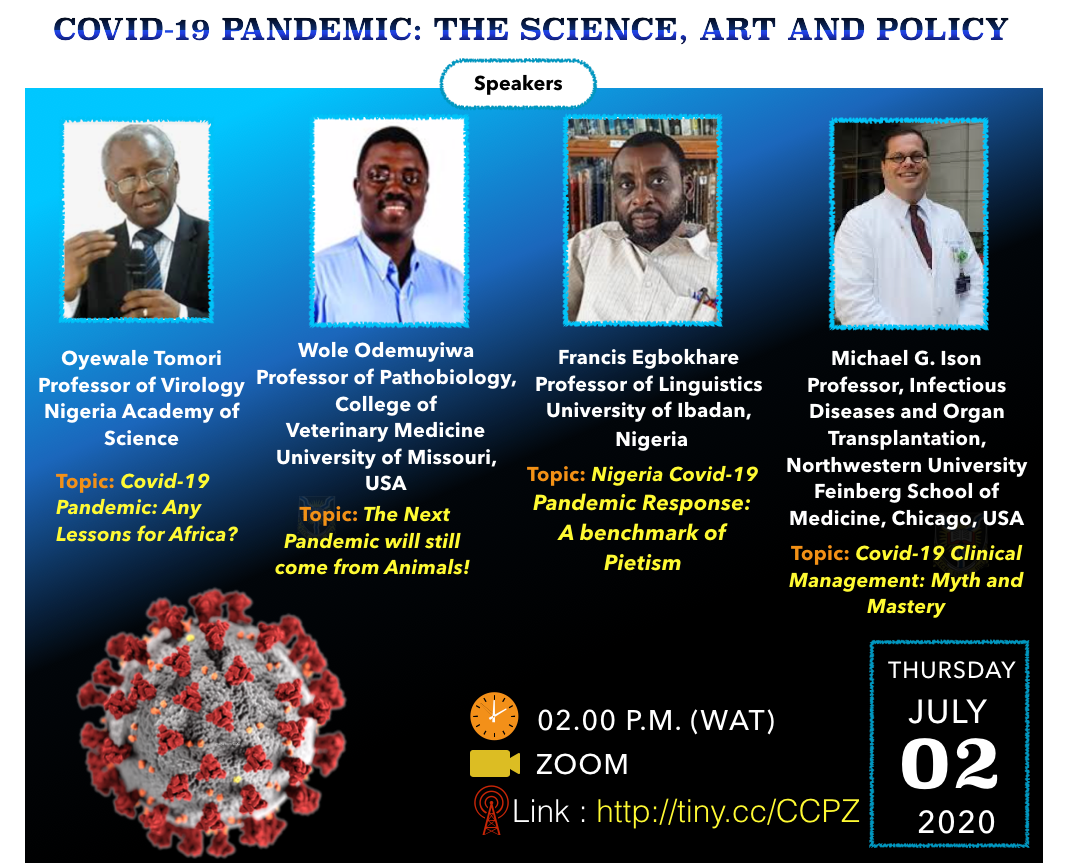 COVID-19 PANDEMIC: THE SCIENCE, ART AND POLICY

Speakers

Oyewale Tomori
Professor of Virology
Nigeria Academy of Science

Topic: Covid-19 Pandemic: Any Lessons for Africa?

Wole Odemuyiwa
Professor of Pathobiology, College of Veterinary Medicine
University of Missouri, USA

Topic: The Next Pandemic will still come from Animals!

Francis Egbokhare
Professor of Linguistics
University of Ibadan, Nigeria

Topic: Nigeria Covid-19 Pandemic Response: A benchmark of Pietism

Michael G. Ison
Professor, Infectious Diseases and Organ Transplantation, Northwestern University Feinberg School of Medicine, Chicago, USA

Topic: Covid-19 Clinical Management: Myth and Mastery

02.00 P.M. (WAT)
ZOOM
Link : http://tiny.cc/CCPZ

THURSDAY
JULY
02
2020